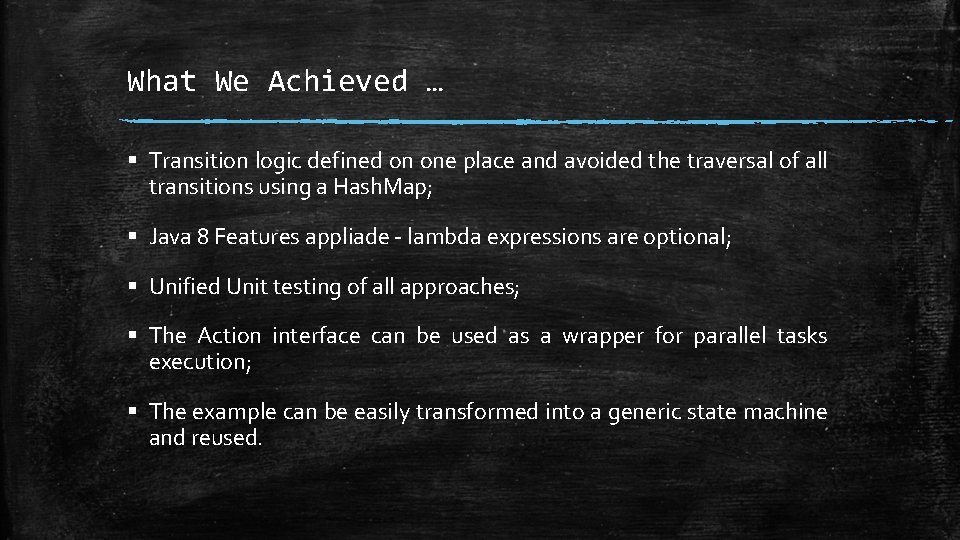 What We Achieved …

▪ Transition logic defined on one place and avoided the traversal of all transitions using a HashMap;

▪ Java 8 Features appliade - lambda expressions are optional;

▪ Unified Unit testing of all approaches;

▪ The Action interface can be used as a wrapper for parallel tasks execution;

▪ The example can be easily transformed into a generic state machine and reused.